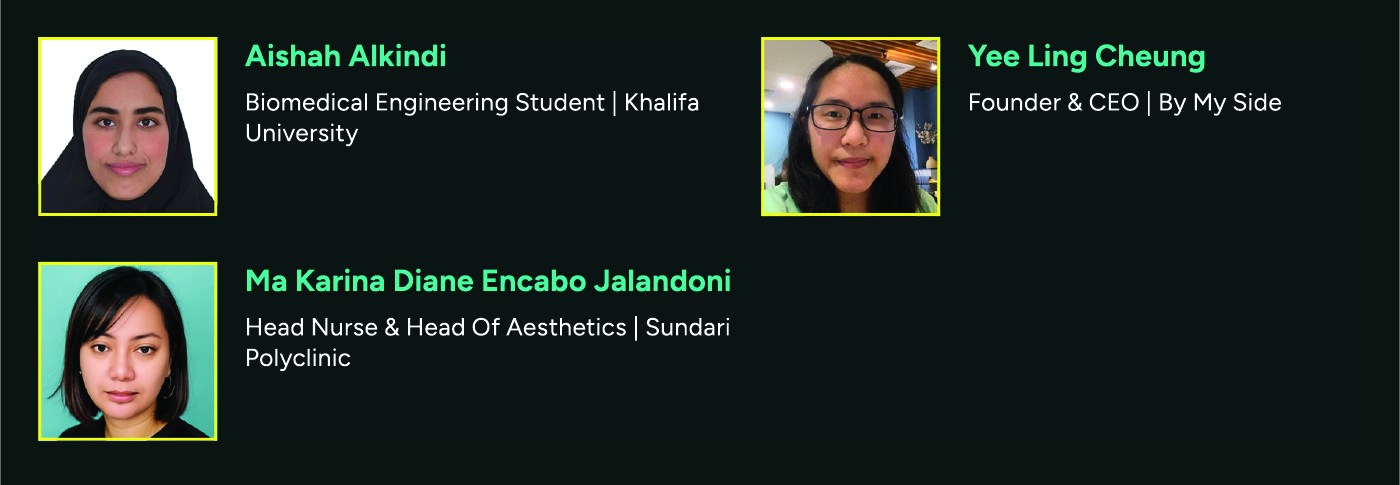 Aishah Alkindi

Biomedical Engineering Student | Khalifa University

Yee Ling Cheung

Founder & CEO | By My Side

Ma Karina Diane Encabo Jalandoni

Head Nurse & Head Of Aesthetics | Sundari Polyclinic